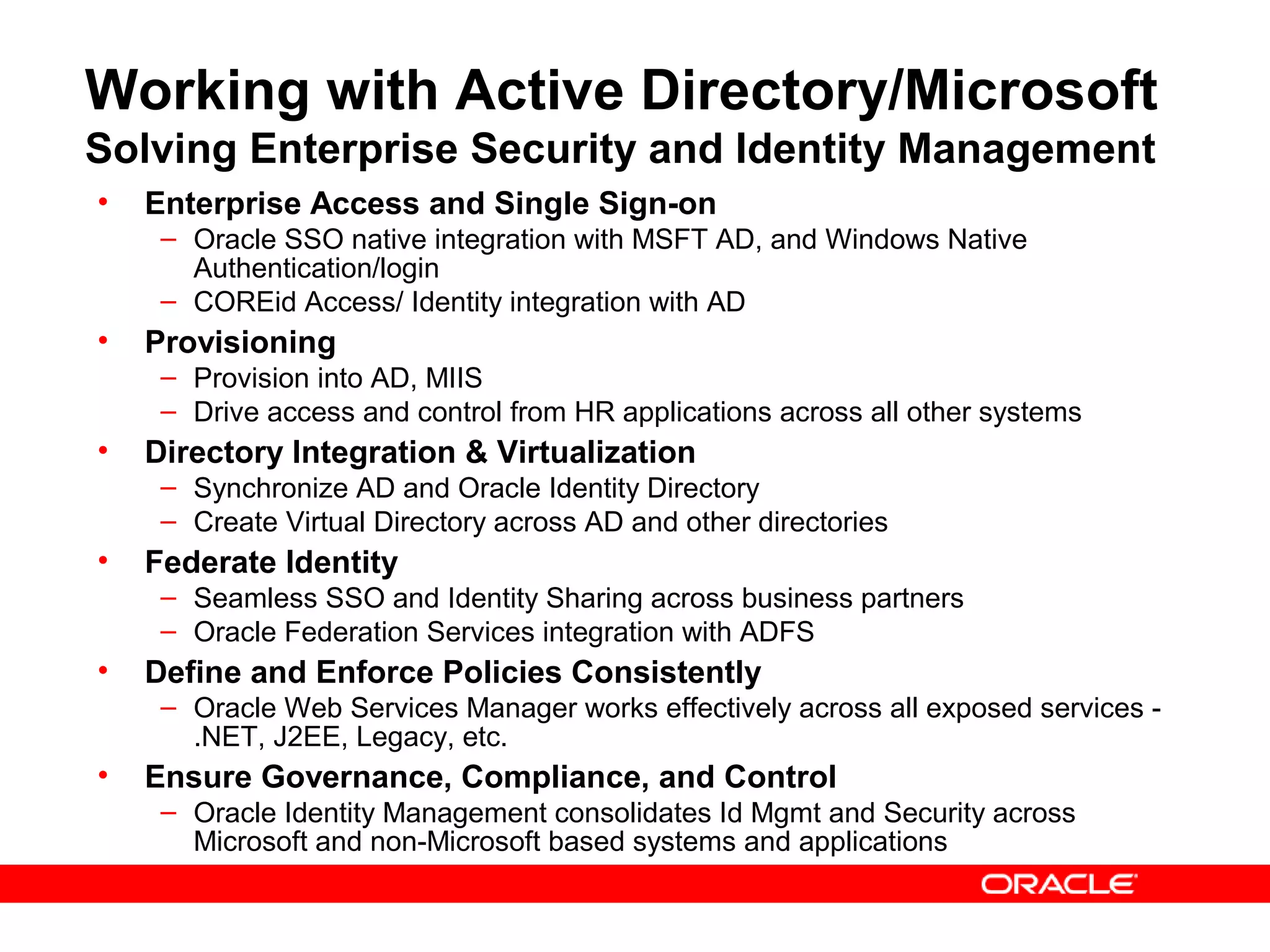 Working with Active Directory/Microsoft
Solving Enterprise Security and Identity Management

• Enterprise Access and Single Sign-on
– Oracle SSO native integration with MSFT AD, and Windows Native Authentication/login
– COREid Access/ Identity integration with AD
• Provisioning
– Provision into AD, MIIS
– Drive access and control from HR applications across all other systems
• Directory Integration & Virtualization
– Synchronize AD and Oracle Identity Directory
– Create Virtual Directory across AD and other directories
• Federate Identity
– Seamless SSO and Identity Sharing across business partners
– Oracle Federation Services integration with ADFS
• Define and Enforce Policies Consistently
– Oracle Web Services Manager works effectively across all exposed services - .NET, J2EE, Legacy, etc.
• Ensure Governance, Compliance, and Control
– Oracle Identity Management consolidates Id Mgmt and Security across Microsoft and non-Microsoft based systems and applications

ORACLE